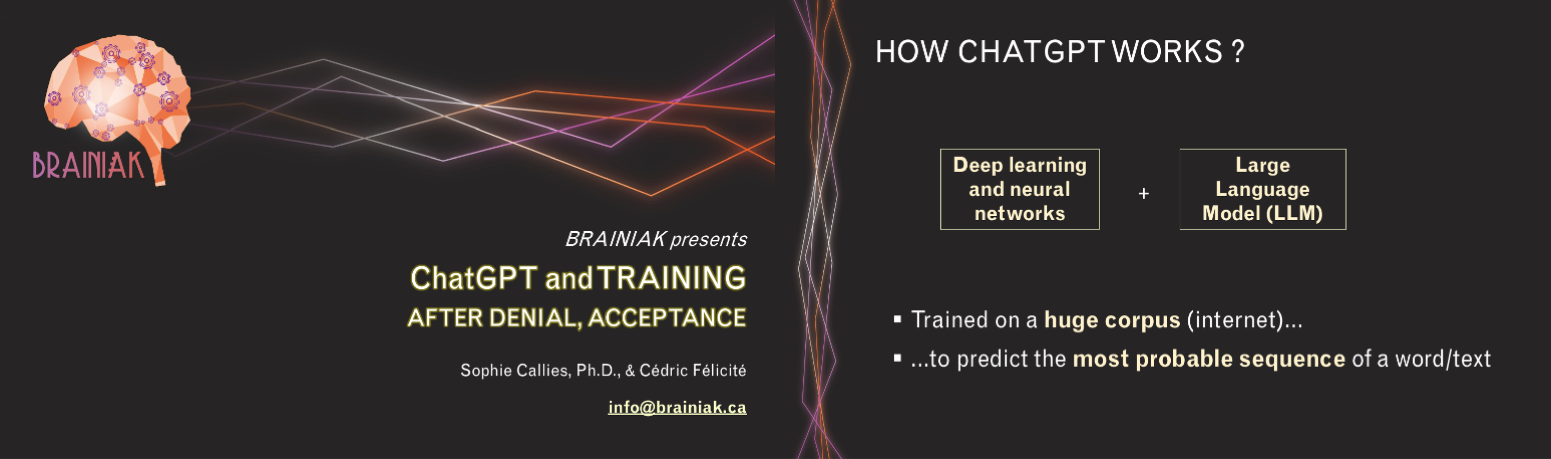 BRAINIAK

BRAINIAK presents

ChatGPT and TRAINING

AFTER DENIAL, ACCEPTANCE

Sophie Callies, Ph.D., & Cédric Félicité

info@brainiak.ca

HOW CHATGPT WORKS ?

Deep learning and neural networks

+

Large Language Model (LLM)

▪ Trained on a huge corpus (internet)...

▪ ...to predict the most probable sequence of a word/text